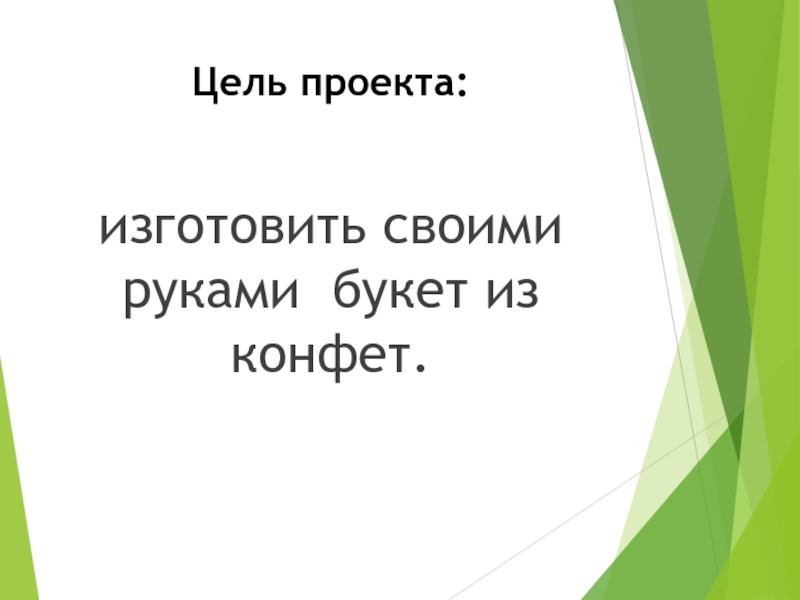 Цель проекта:

изготовить своими руками букет из конфет.